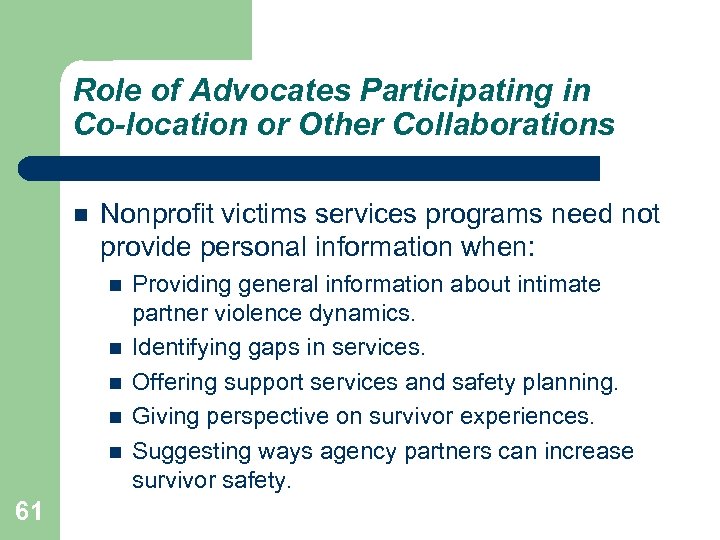 Role of Advocates Participating in Co-location or Other Collaborations

- Nonprofit victims services programs need not provide personal information when:
  - Providing general information about intimate partner violence dynamics.
  - Identifying gaps in services.
  - Offering support services and safety planning.
  - Giving perspective on survivor experiences.
  - Suggesting ways agency partners can increase survivor safety.

61